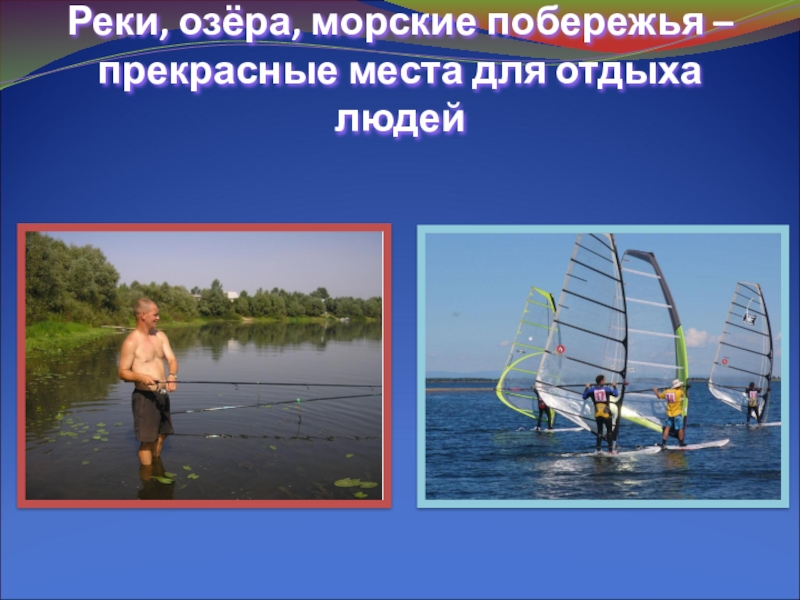 Реки, озёра, морские побережья – прекрасные места для отдыха людей